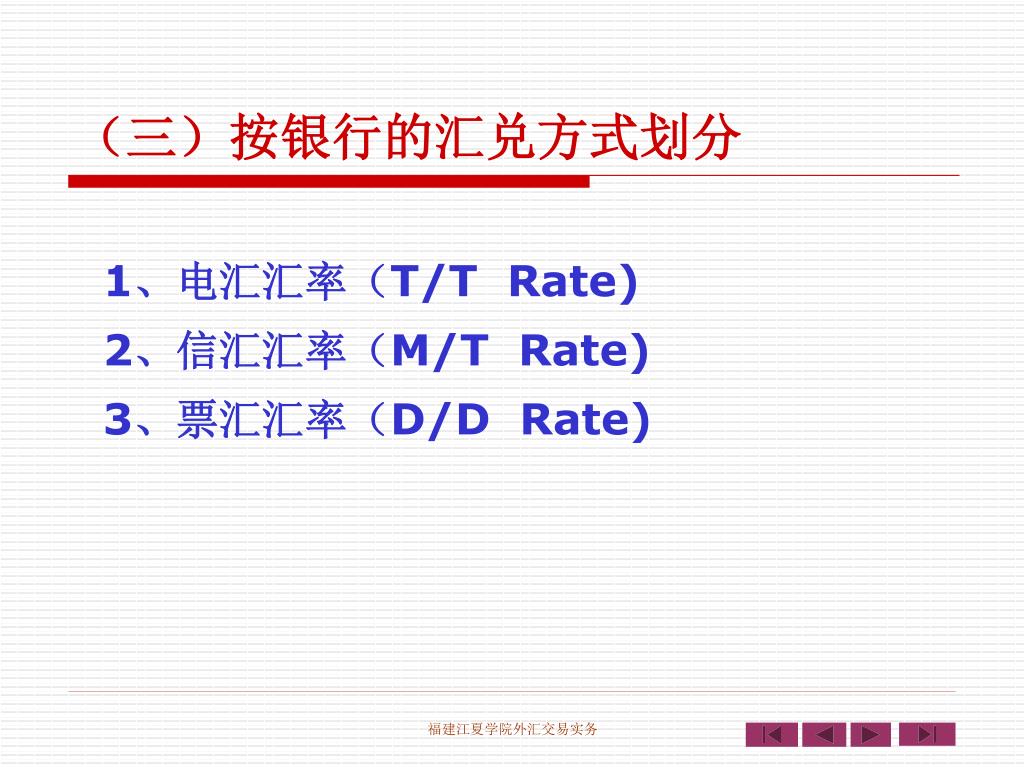 （三）按银行的汇兑方式划分

1、电汇汇率（T/T Rate)

2、信汇汇率（M/T Rate)

3、票汇汇率（D/D Rate)

福建江夏学院外汇交易实务